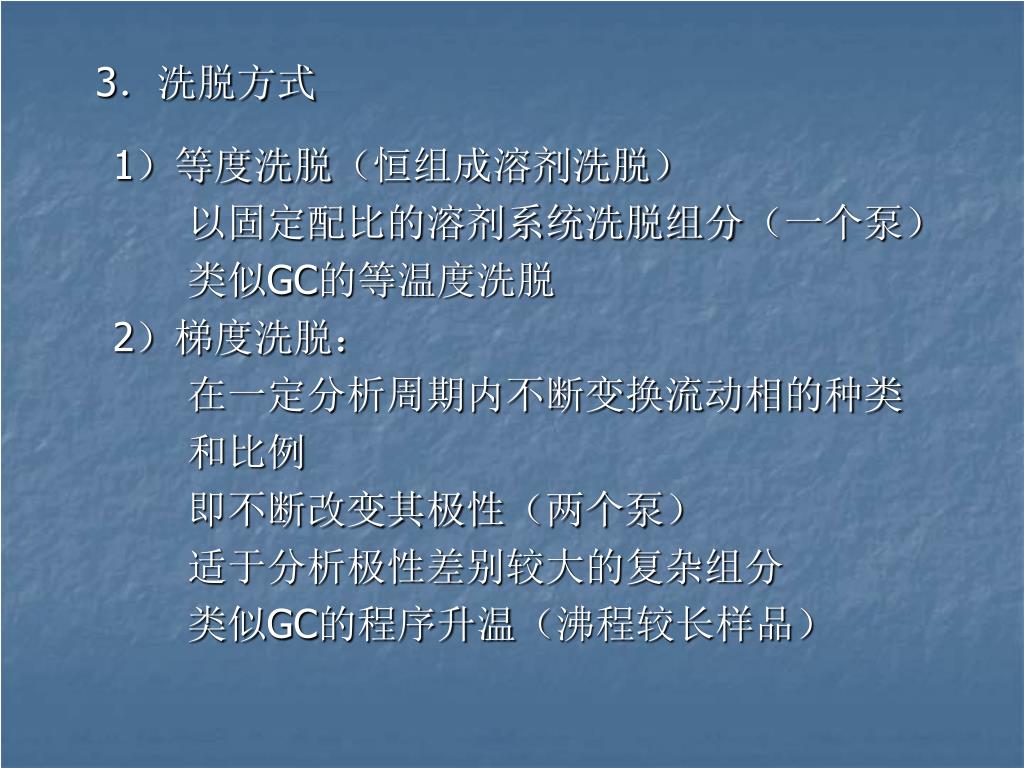 3．洗脱方式

1）等度洗脱（恒组成溶剂洗脱）

以固定配比的溶剂系统洗脱组分（一个泵）

类似GC的等温度洗脱

2）梯度洗脱：

在一定分析周期内不断变换流动相的种类和比例

即不断改变其极性（两个泵）

适于分析极性差别较大的复杂组分

类似GC的程序升温（沸程较长样品）